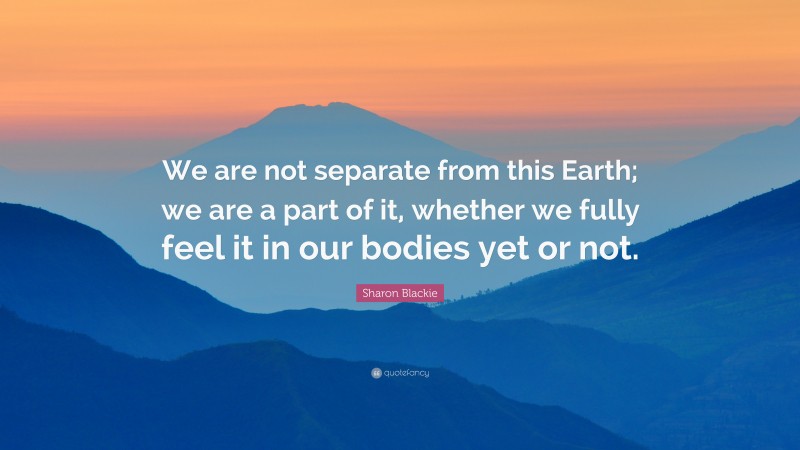 We are not separate from this Earth; we are a part of it, whether we fully feel it in our bodies yet or not.

Sharon Blackie

quotefancy